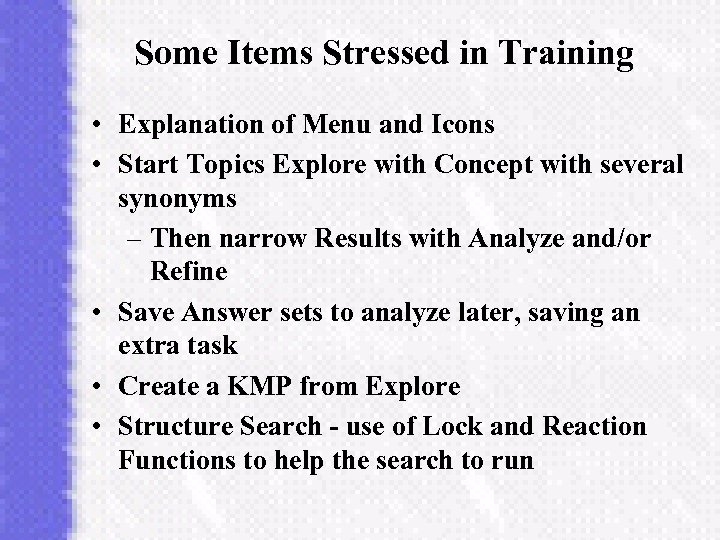 Some Items Stressed in Training

• Explanation of Menu and Icons
• Start Topics Explore with Concept with several synonyms
  – Then narrow Results with Analyze and/or Refine
• Save Answer sets to analyze later, saving an extra task
• Create a KMP from Explore
• Structure Search - use of Lock and Reaction Functions to help the search to run